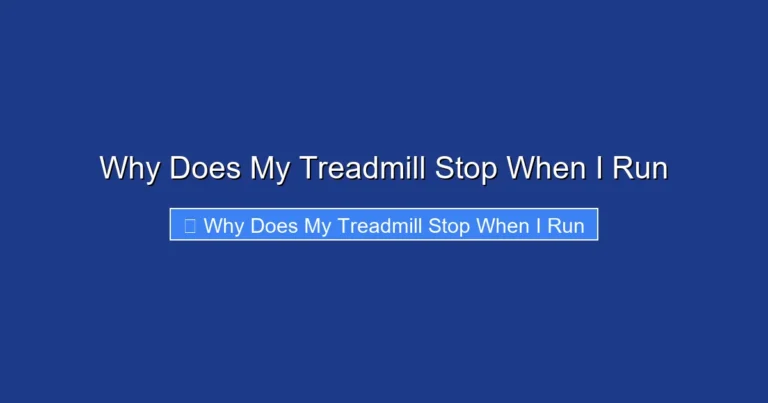 Why Does My Treadmill Stop When I Run

Why Does My Treadmill Stop When I Run